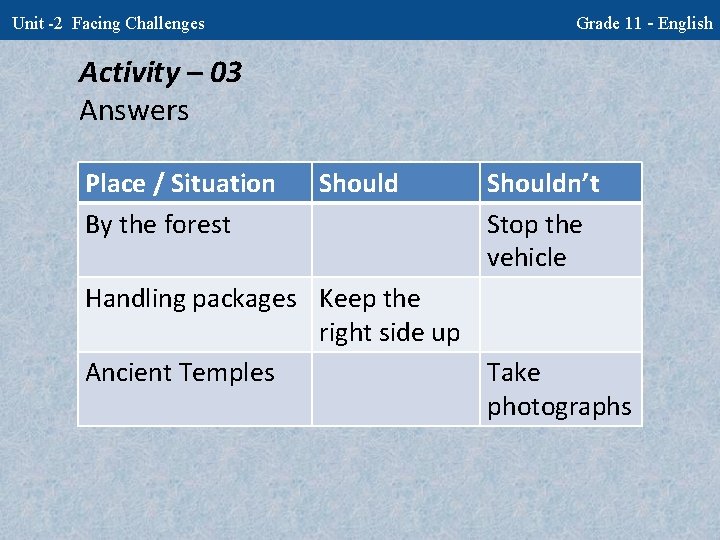 Unit -2 Facing Challenges

Grade 11 - English

Activity – 03
Answers

| Place / Situation | Should | Shouldn’t |
|---|---|---|
| By the forest | | Stop the vehicle |
| Handling packages | Keep the right side up | |
| Ancient Temples | | Take photographs |